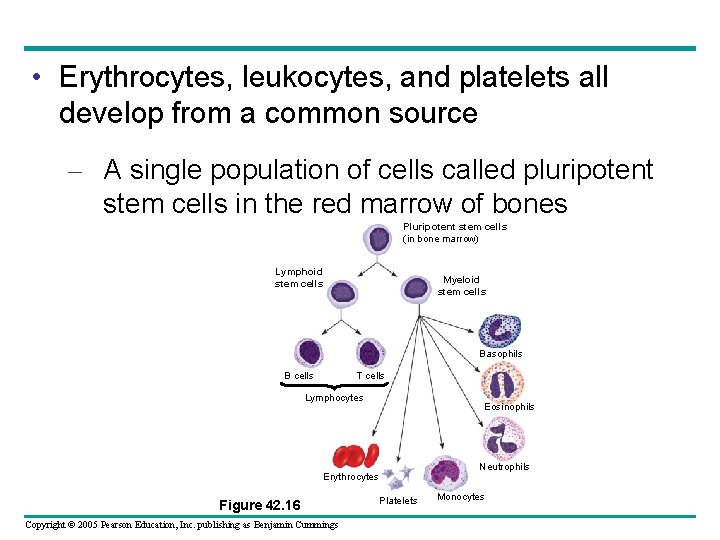 • Erythrocytes, leukocytes, and platelets all develop from a common source

– A single population of cells called pluripotent stem cells in the red marrow of bones

Pluripotent stem cells (in bone marrow)

Lymphoid stem cells

Myeloid stem cells

B cells

T cells

Lymphocytes

Basophils

Eosinophils

Neutrophils

Erythrocytes

Platelets

Monocytes

Figure 42.16

Copyright © 2005 Pearson Education, Inc. publishing as Benjamin Cummings